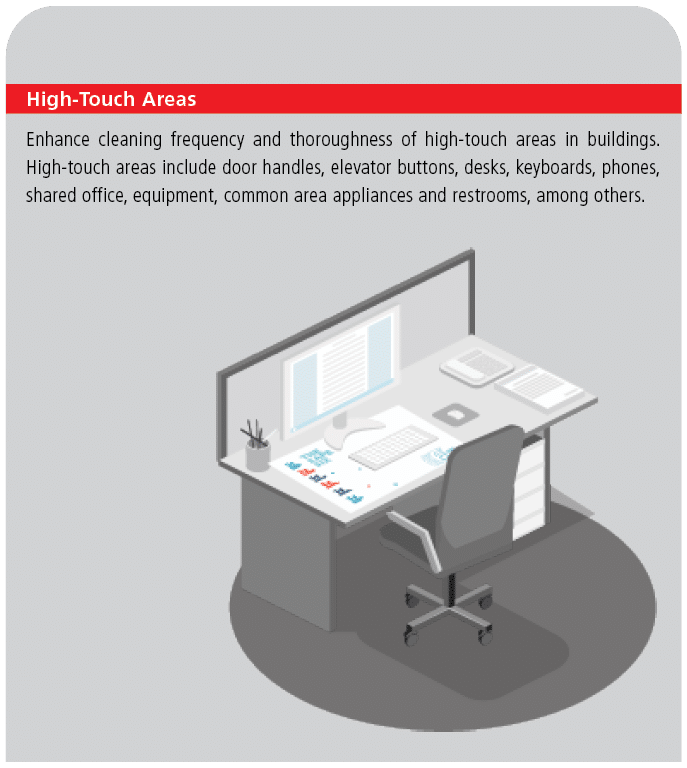 High-Touch Areas

Enhance cleaning frequency and thoroughness of high-touch areas in buildings. High-touch areas include door handles, elevator buttons, desks, keyboards, phones, shared office, equipment, common area appliances and restrooms, among others.